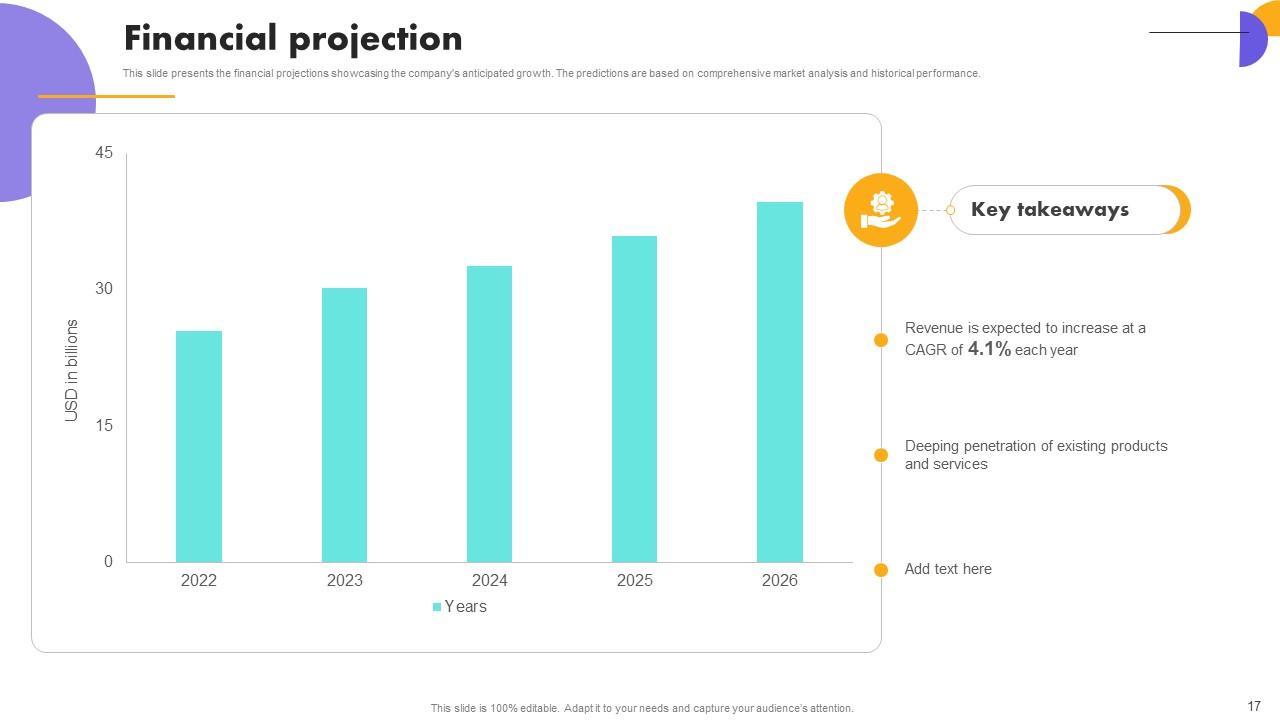 Financial projection

This slide presents the financial projections showcasing the company's anticipated growth. The predictions are based on comprehensive market analysis and historical performance.

45
30
15
0
USD in billions
2022
2023
2024
2025
2026
Years

Key takeaways

Revenue is expected to increase at a CAGR of 4.1% each year

Deeping penetration of existing products and services

Add text here

This slide is 100% editable. Adapt it to your needs and capture your audience's attention.

17